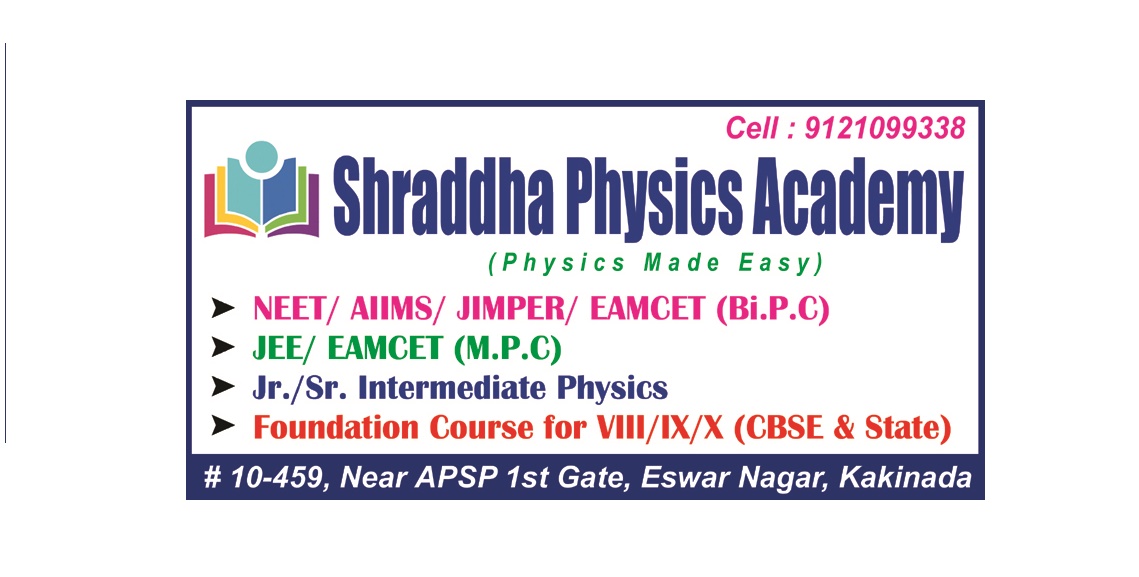 Cell : 9121099338

Shraddha Physics Academy

(Physics Made Easy)

➤ NEET/ AIIMS/ JIMPER/ EAMCET (Bi.P.C)
➤ JEE/ EAMCET (M.P.C)
➤ Jr./Sr. Intermediate Physics
➤ Foundation Course for VIII/IX/X (CBSE & State)

# 10-459, Near APSP 1st Gate, Eswar Nagar, Kakinada